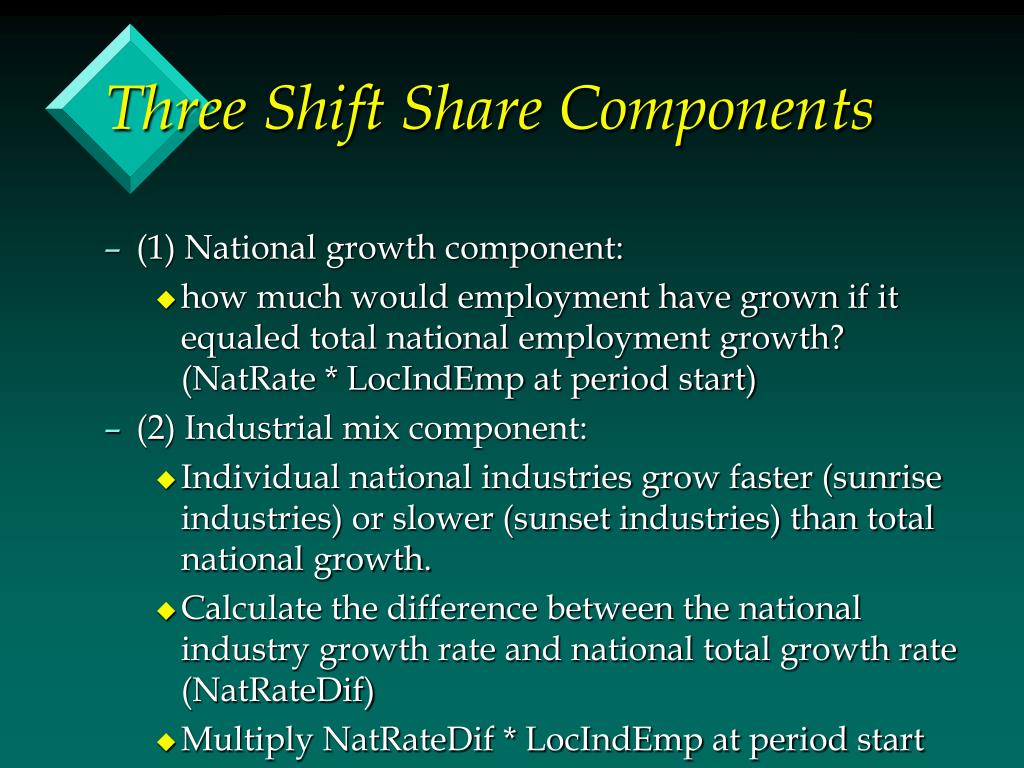 Three Shift Share Components

– (1) National growth component:

◆ how much would employment have grown if it equaled total national employment growth? (NatRate * LocIndEmp at period start)

– (2) Industrial mix component:

◆ Individual national industries grow faster (sunrise industries) or slower (sunset industries) than total national growth.

◆ Calculate the difference between the national industry growth rate and national total growth rate (NatRateDif)

◆ Multiply NatRateDif * LocIndEmp at period start